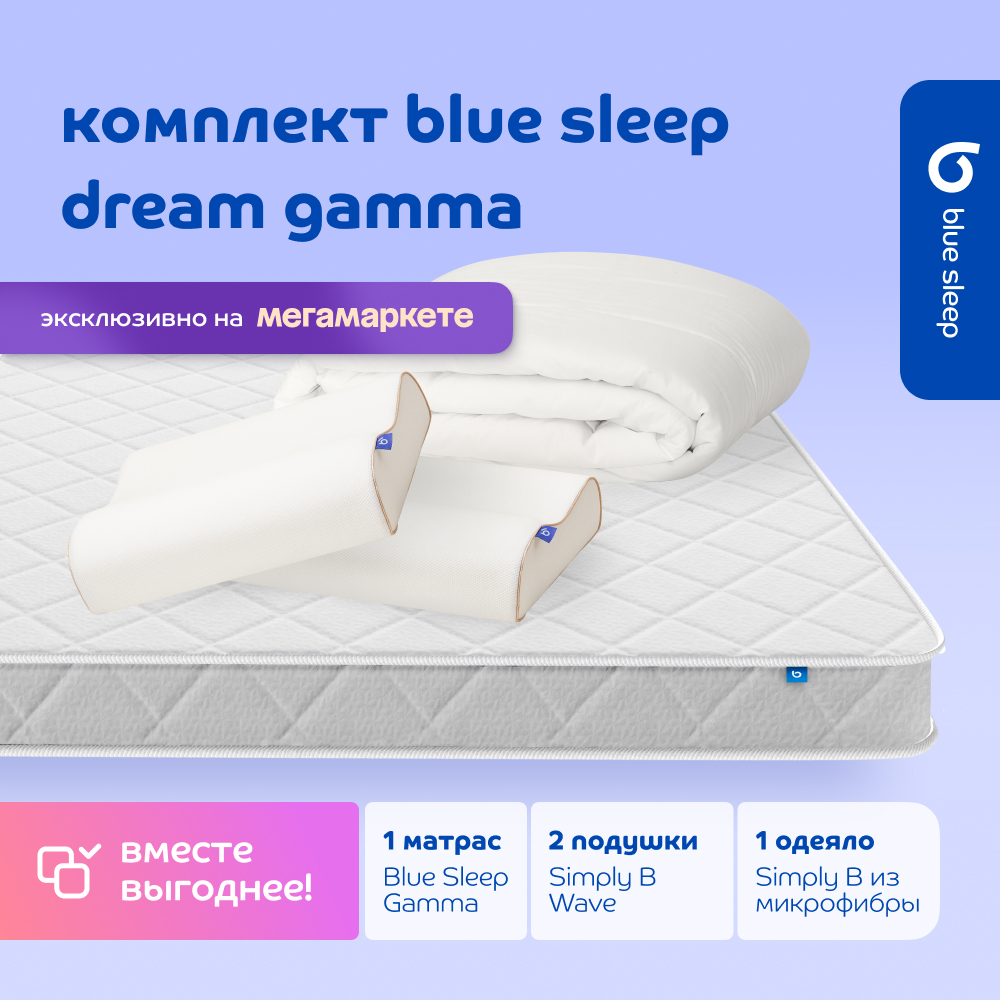 комплект blue sleep dream gamma

blue sleep

эксклюзивно на мегамаркете

вместе выгоднее!

1 матрас
Blue Sleep Gamma

2 подушки
Simply B Wave

1 одеяло
Simply B из микрофибры